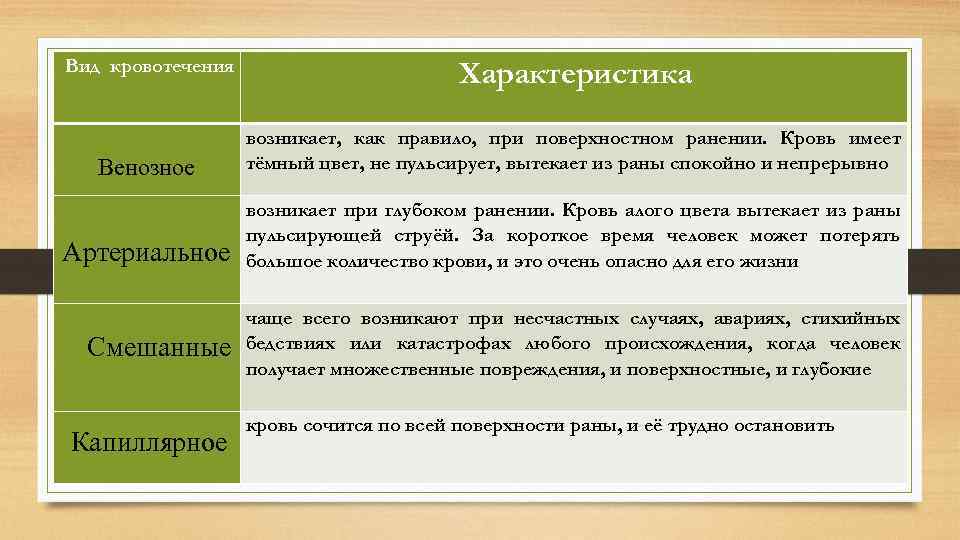 | Вид кровотечения | Характеристика |
|---|---|
| Венозное | возникает, как правило, при поверхностном ранении. Кровь имеет тёмный цвет, не пульсирует, вытекает из раны спокойно и непрерывно |
| Артериальное | возникает при глубоком ранении. Кровь алого цвета вытекает из раны пульсирующей струёй. За короткое время человек может потерять большое количество крови, и это очень опасно для его жизни |
| Смешанные | чаще всего возникают при несчастных случаях, авариях, стихийных бедствиях или катастрофах любого происхождения, когда человек получает множественные повреждения, и поверхностные, и глубокие |
| Капиллярное | кровь сочится по всей поверхности раны, и её трудно остановить |